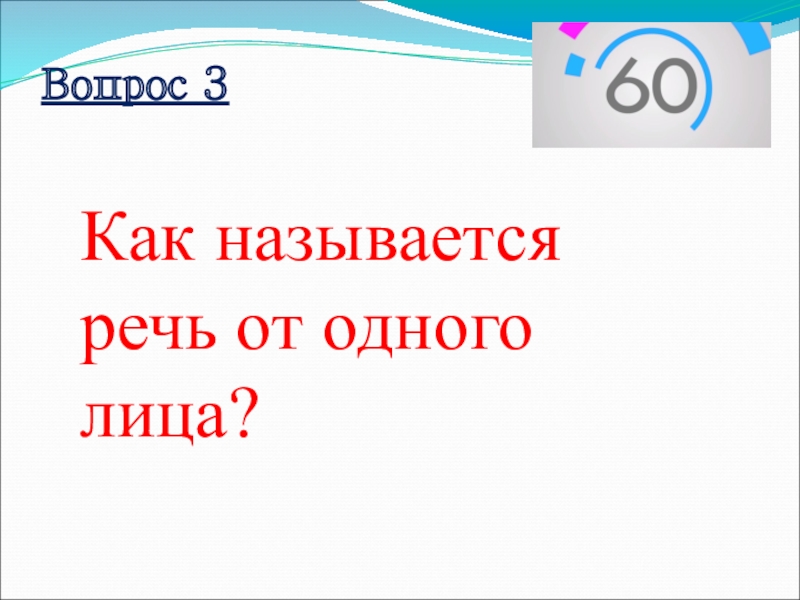 Вопрос 3

60

Как называется речь от одного лица?